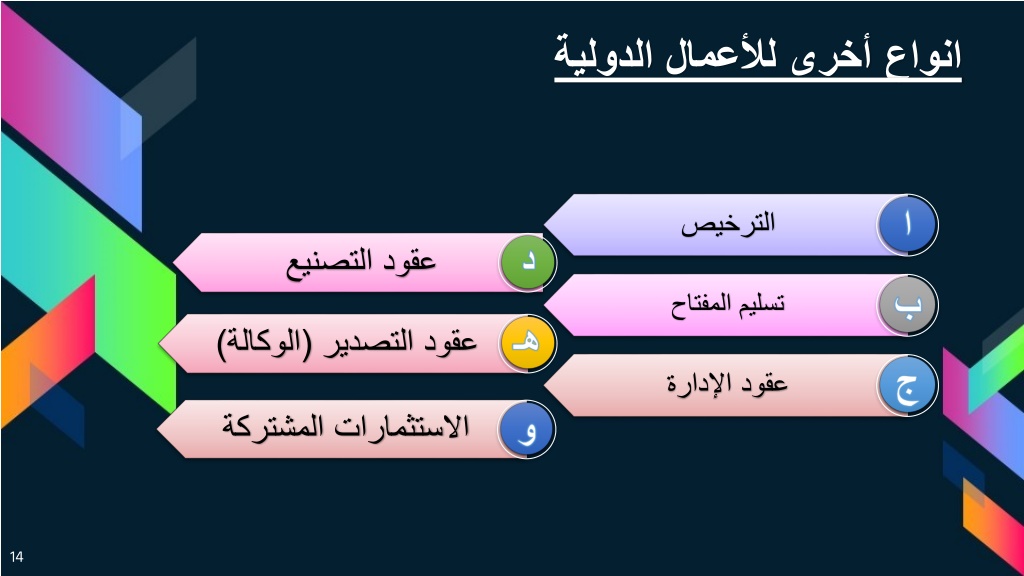 انواع أخرى للأعمال الدولية

ا الترخيص
ب تسليم المفتاح
ج عقود الإدارة

د عقود التصنيع
هـ عقود التصدير (الوكالة)
و الاستثمارات المشتركة

14